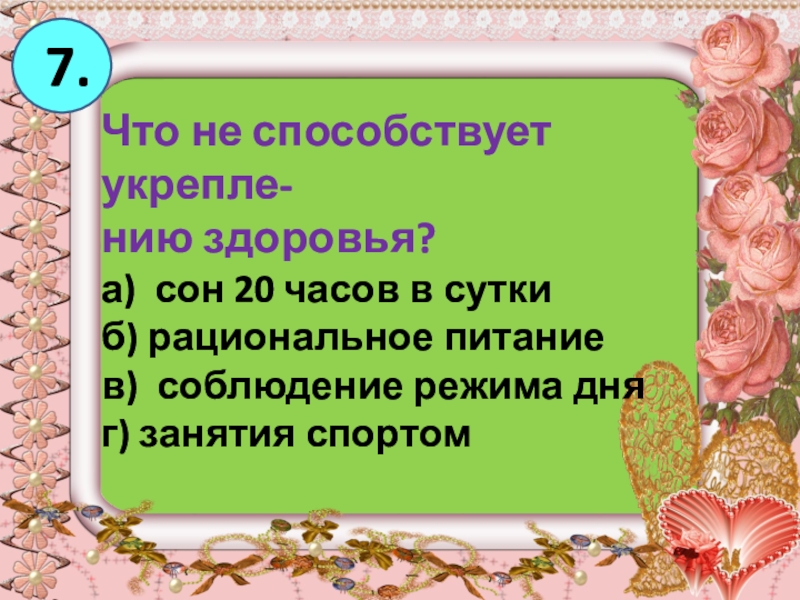 7.

Что не способствует укреплению здоровья?
а) сон 20 часов в сутки
б) рациональное питание
в) соблюдение режима дня
г) занятия спортом